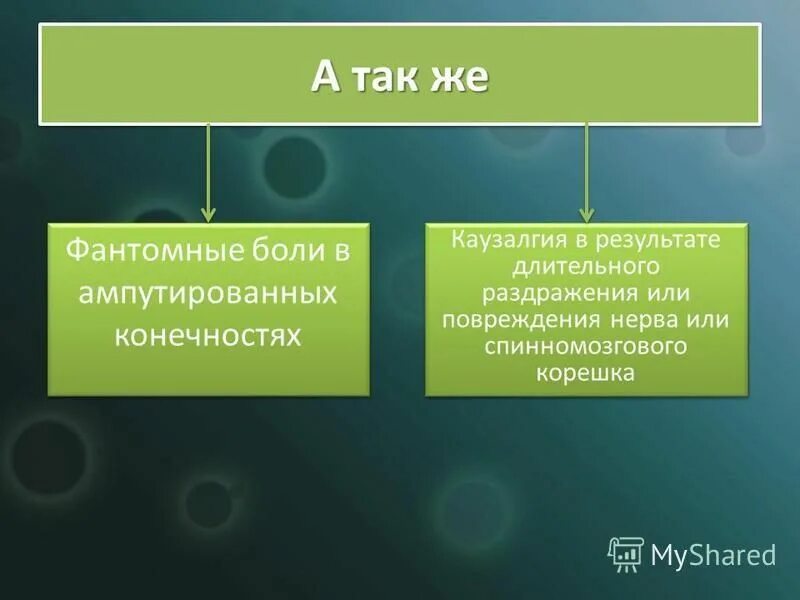 А так же

Фантомные боли в ампутированных конечностях

Каузалгия в результате длительного раздражения или повреждения нерва или спинномозгового корешка

MyShared